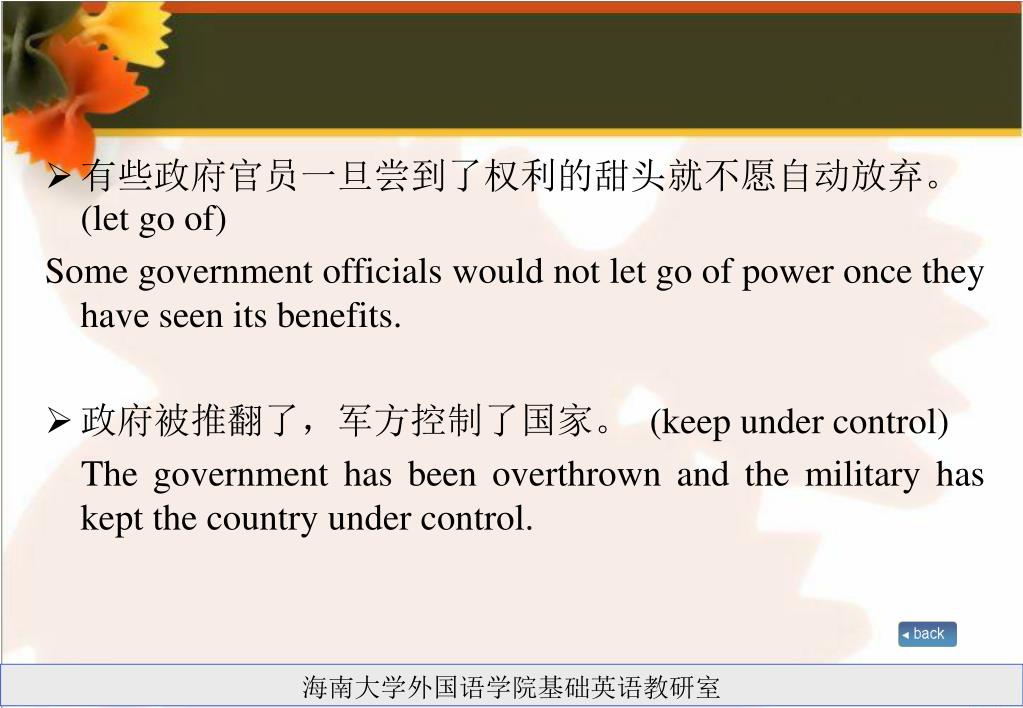 ➢ 有些政府官员一旦尝到了权利的甜头就不愿自动放弃。(let go of)

Some government officials would not let go of power once they have seen its benefits.

➢ 政府被推翻了，军方控制了国家。 (keep under control)

The government has been overthrown and the military has kept the country under control.

◂ back

海南大学外国语学院基础英语教研室